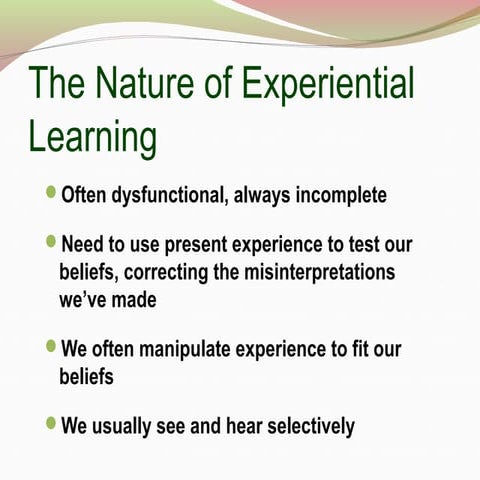 The Nature of Experiential Learning

- Often dysfunctional, always incomplete

- Need to use present experience to test our beliefs, correcting the misinterpretations we've made

- We often manipulate experience to fit our beliefs

- We usually see and hear selectively